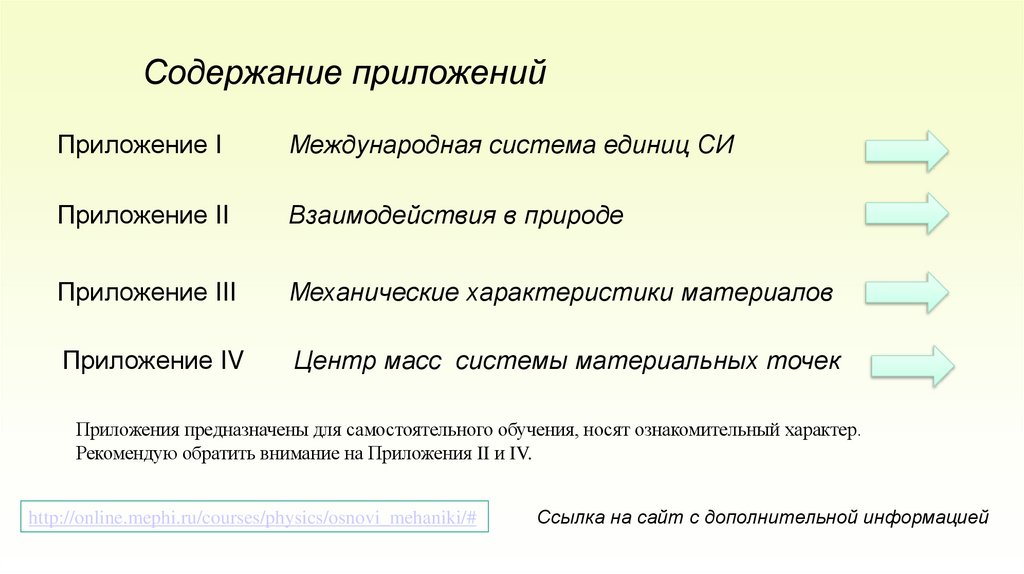 Содержание приложений

Приложение I Международная система единиц СИ

Приложение II Взаимодействия в природе

Приложение III Механические характеристики материалов

Приложение IV Центр масс системы материальных точек

Приложения предназначены для самостоятельного обучения, носят ознакомительный характер. Рекомендую обратить внимание на Приложения II и IV.

http://online.mephi.ru/courses/physics/osnovi_mehaniki/#

Ссылка на сайт с дополнительной информацией